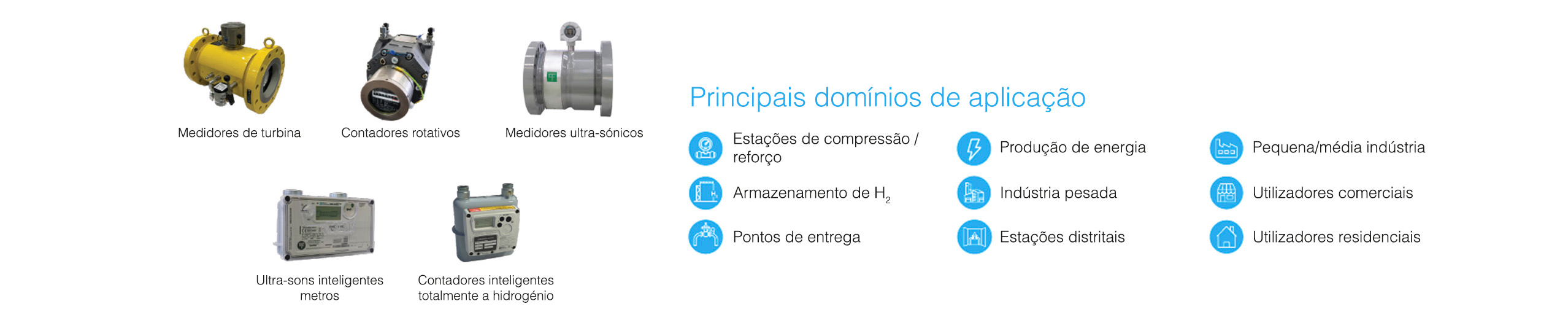 Medidores de turbina

Contadores rotativos

Medidores ultra-sónicos

Ultra-sons inteligentes metros

Contadores inteligentes totalmente a hidrogénio

Principais domínios de aplicação

Estações de compressão / reforço

Armazenamento de $H_2$

Pontos de entrega

Produção de energia

Indústria pesada

Estações distritais

Pequena/média indústria

Utilizadores comerciais

Utilizadores residenciais